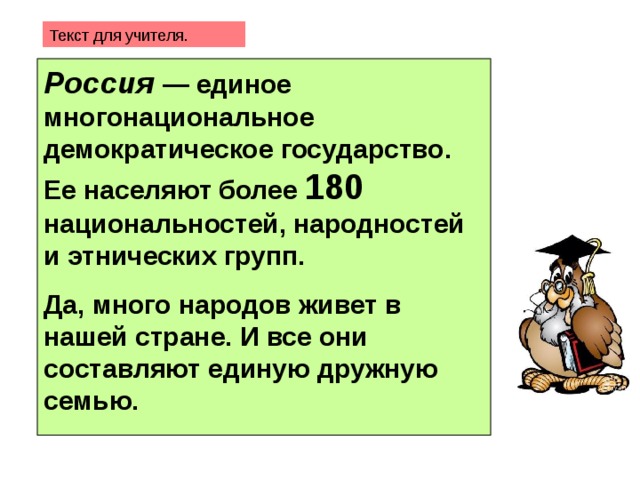 Текст для учителя.

Россия — единое многонациональное демократическое государство. Ее населяют более 180 национальностей, народностей и этнических групп.

Да, много народов живет в нашей стране. И все они составляют единую дружную семью.